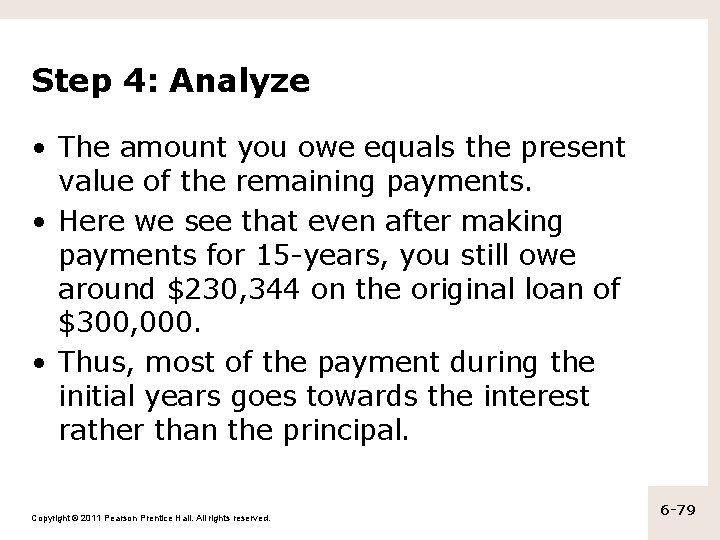 Step 4: Analyze

• The amount you owe equals the present value of the remaining payments.

• Here we see that even after making payments for 15-years, you still owe around \$230,344 on the original loan of \$300,000.

• Thus, most of the payment during the initial years goes towards the interest rather than the principal.

Copyright © 2011 Pearson Prentice Hall. All rights reserved.

6-79